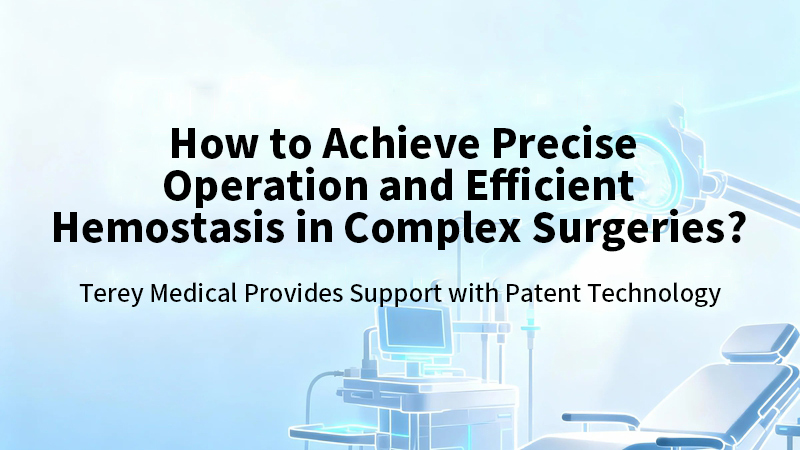 How to Achieve Precise Operation and Efficient Hemostasis in Complex Surgeries?

Terey Medical Provides Support with Patent Technology